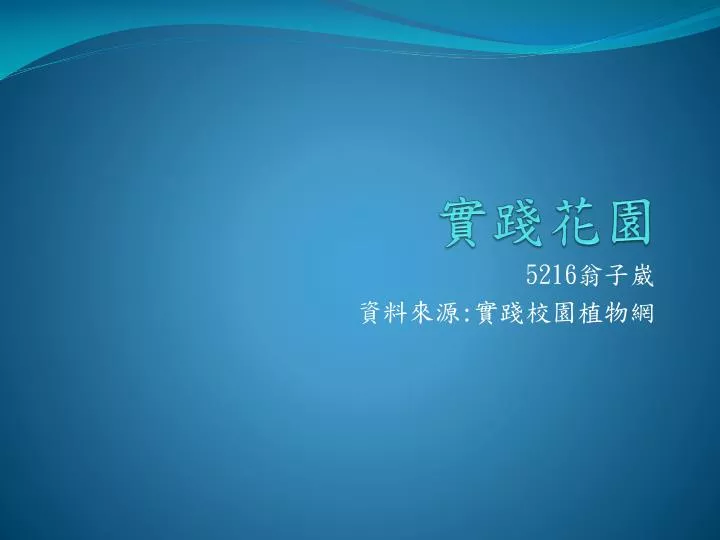 實踐花園

5216翁子崴

資料來源:實踐校園植物網